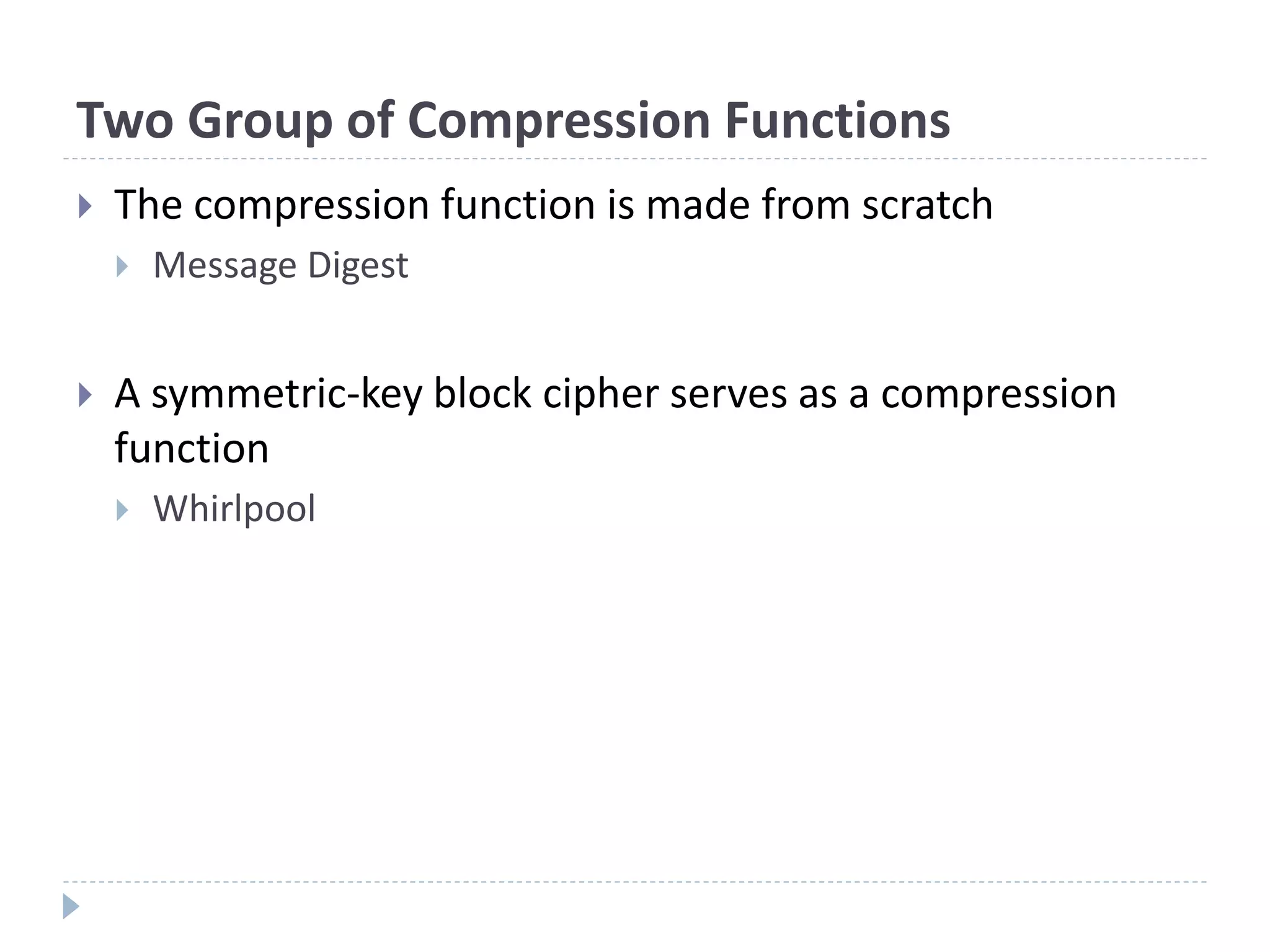 Two Group of Compression Functions

The compression function is made from scratch

Message Digest

A symmetric-key block cipher serves as a compression function

Whirlpool